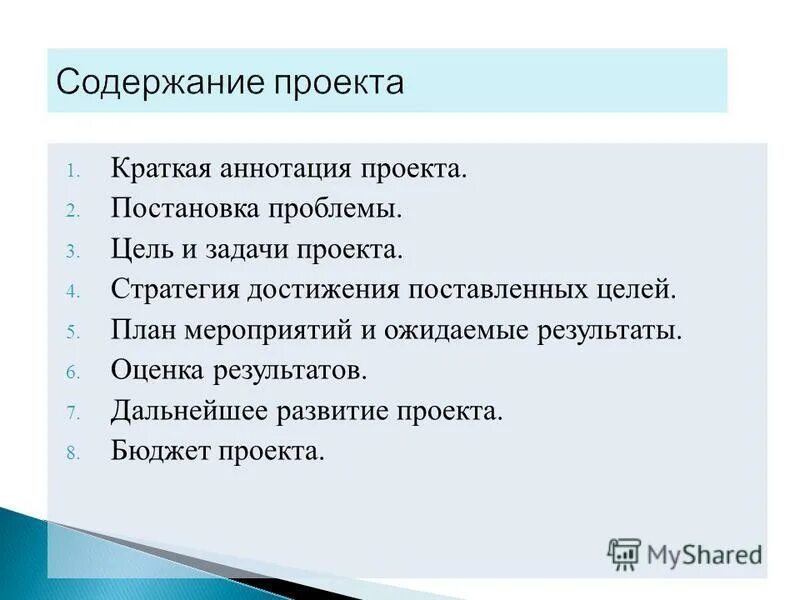 Содержание проекта

1. Краткая аннотация проекта.
2. Постановка проблемы.
3. Цель и задачи проекта.
4. Стратегия достижения поставленных целей.
5. План мероприятий и ожидаемые результаты.
6. Оценка результатов.
7. Дальнейшее развитие проекта.
8. Бюджет проекта.

MyShared